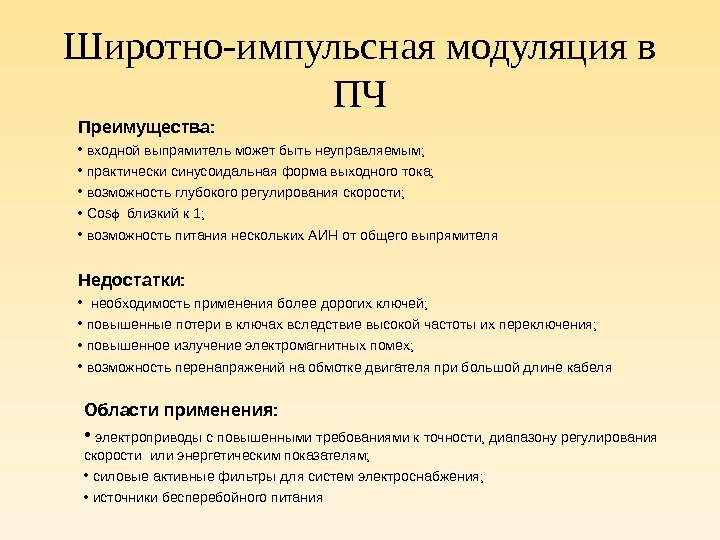 Широтно-импульсная модуляция в ПЧ

Преимущества:

• входной выпрямитель может быть неуправляемым;

• практически синусоидальная форма выходного тока;

• возможность глубокого регулирования скорости;

• Cosφ близкий к 1;

• возможность питания нескольких АИН от общего выпрямителя

Недостатки:

• необходимость применения более дорогих ключей;

• повышенные потери в ключах вследствие высокой частоты их переключения;

• повышенное излучение электромагнитных помех;

• возможность перенапряжений на обмотке двигателя при большой длине кабеля

Области применения:

• электроприводы с повышенными требованиями к точности, диапазону регулирования скорости или энергетическим показателям;

• силовые активные фильтры для систем электроснабжения;

• источники бесперебойного питания